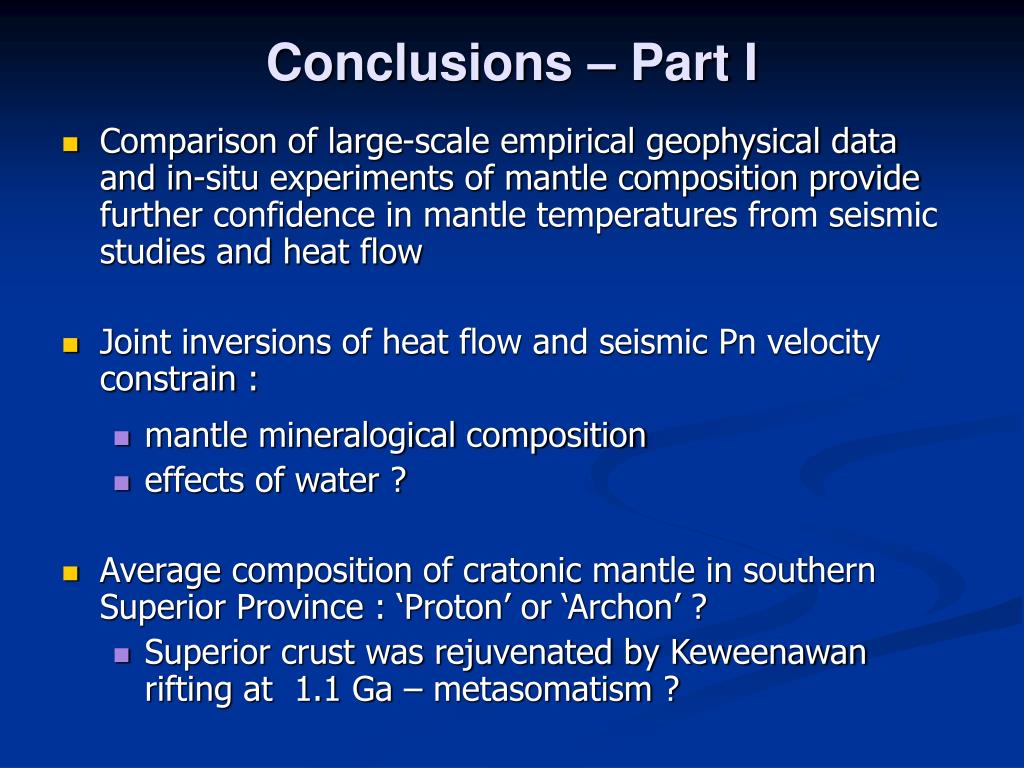 Conclusions – Part I

Comparison of large-scale empirical geophysical data and in-situ experiments of mantle composition provide further confidence in mantle temperatures from seismic studies and heat flow

Joint inversions of heat flow and seismic Pn velocity constrain :

mantle mineralogical composition

effects of water ?

Average composition of cratonic mantle in southern Superior Province : ‘Proton’ or ‘Archon’ ?

Superior crust was rejuvenated by Keweenawan rifting at 1.1 Ga – metasomatism ?